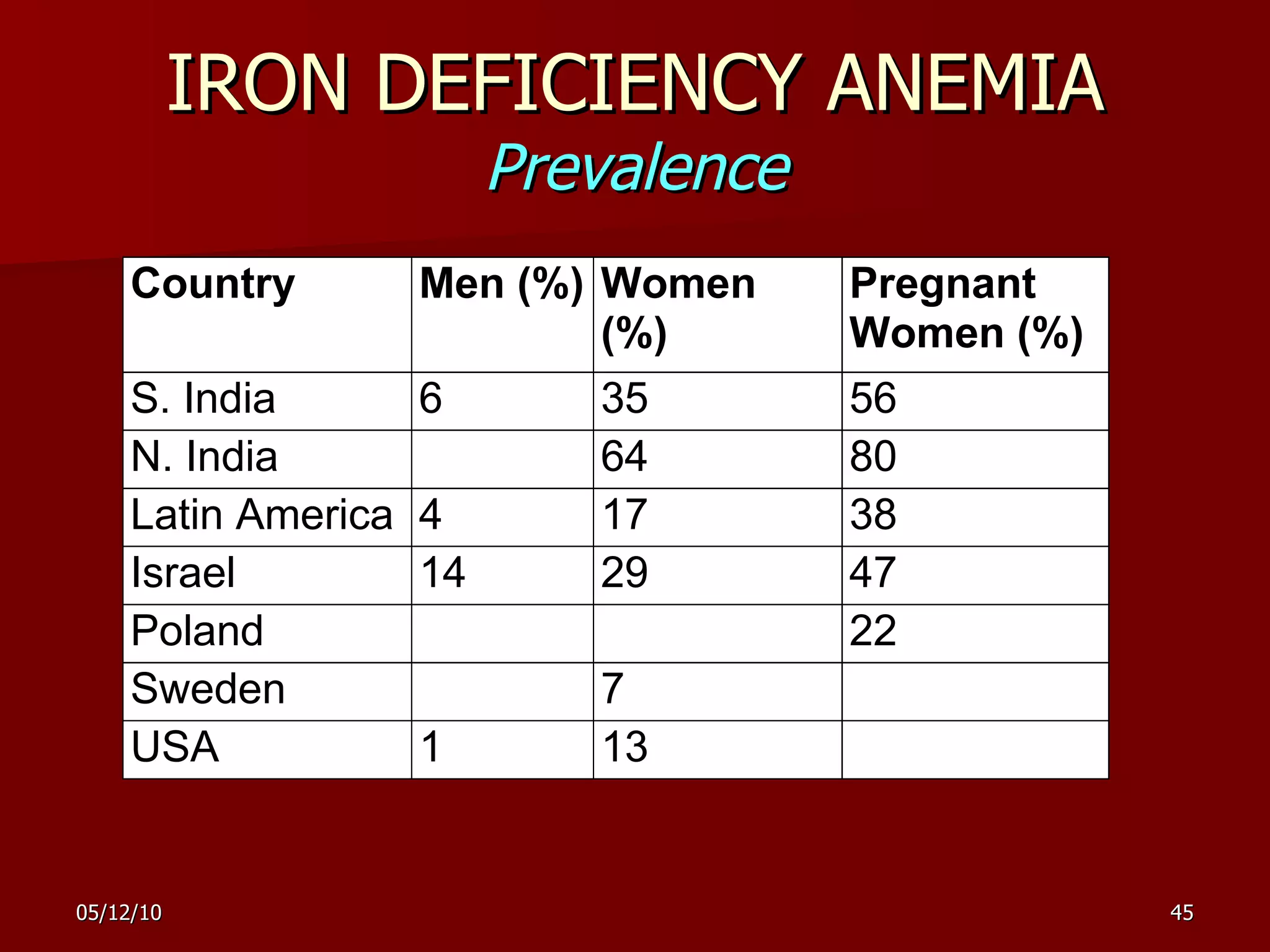 IRON DEFICIENCY ANEMIA
Prevalence

| Country | Men (%) | Women (%) | Pregnant Women (%) |
|---|---|---|---|
| S. India | 6 | 35 | 56 |
| N. India | | 64 | 80 |
| Latin America | 4 | 17 | 38 |
| Israel | 14 | 29 | 47 |
| Poland | | | 22 |
| Sweden | | 7 | |
| USA | 1 | 13 | |

05/12/10

45